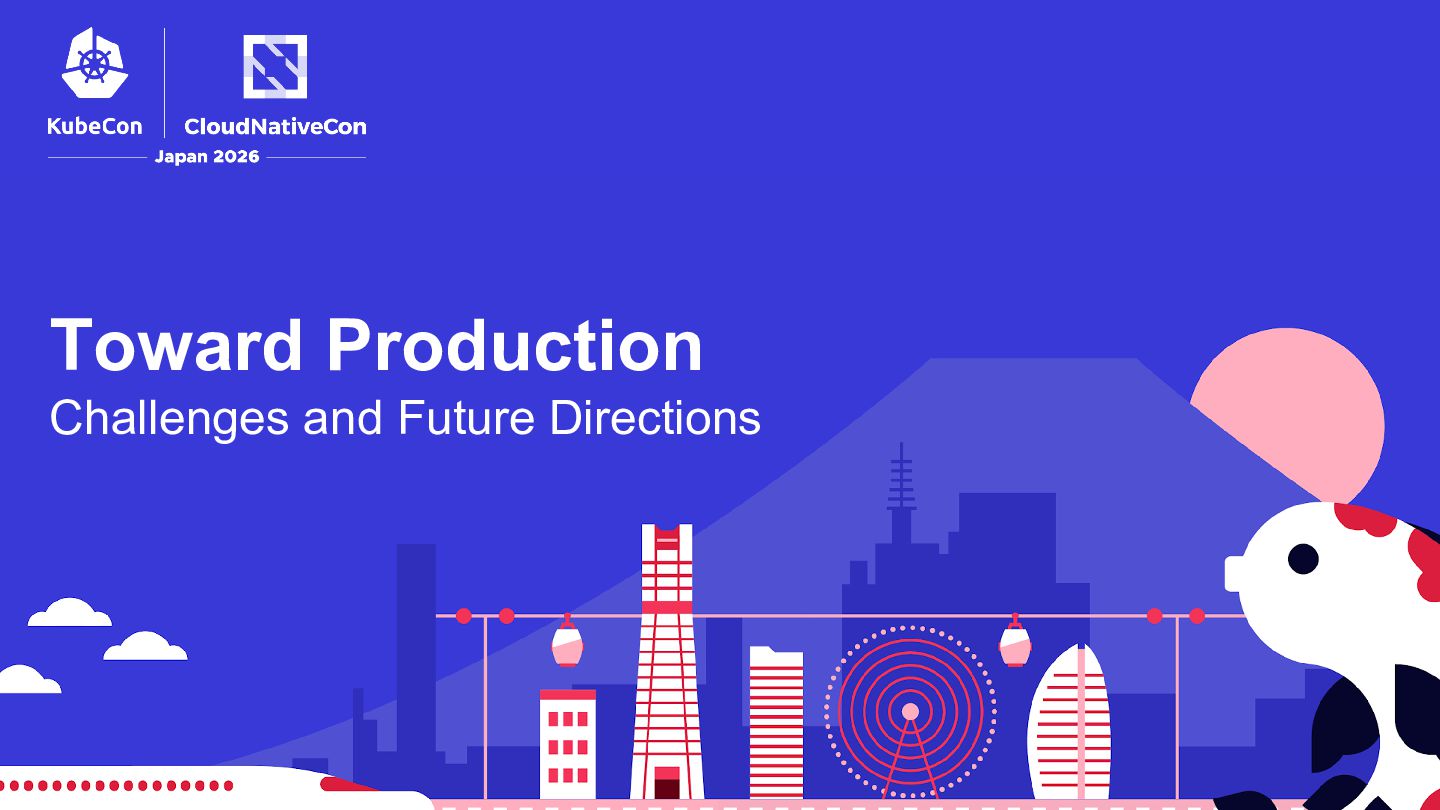 KubeCon CloudNativeCon
Japan 2026

Toward Production
Challenges and Future Directions